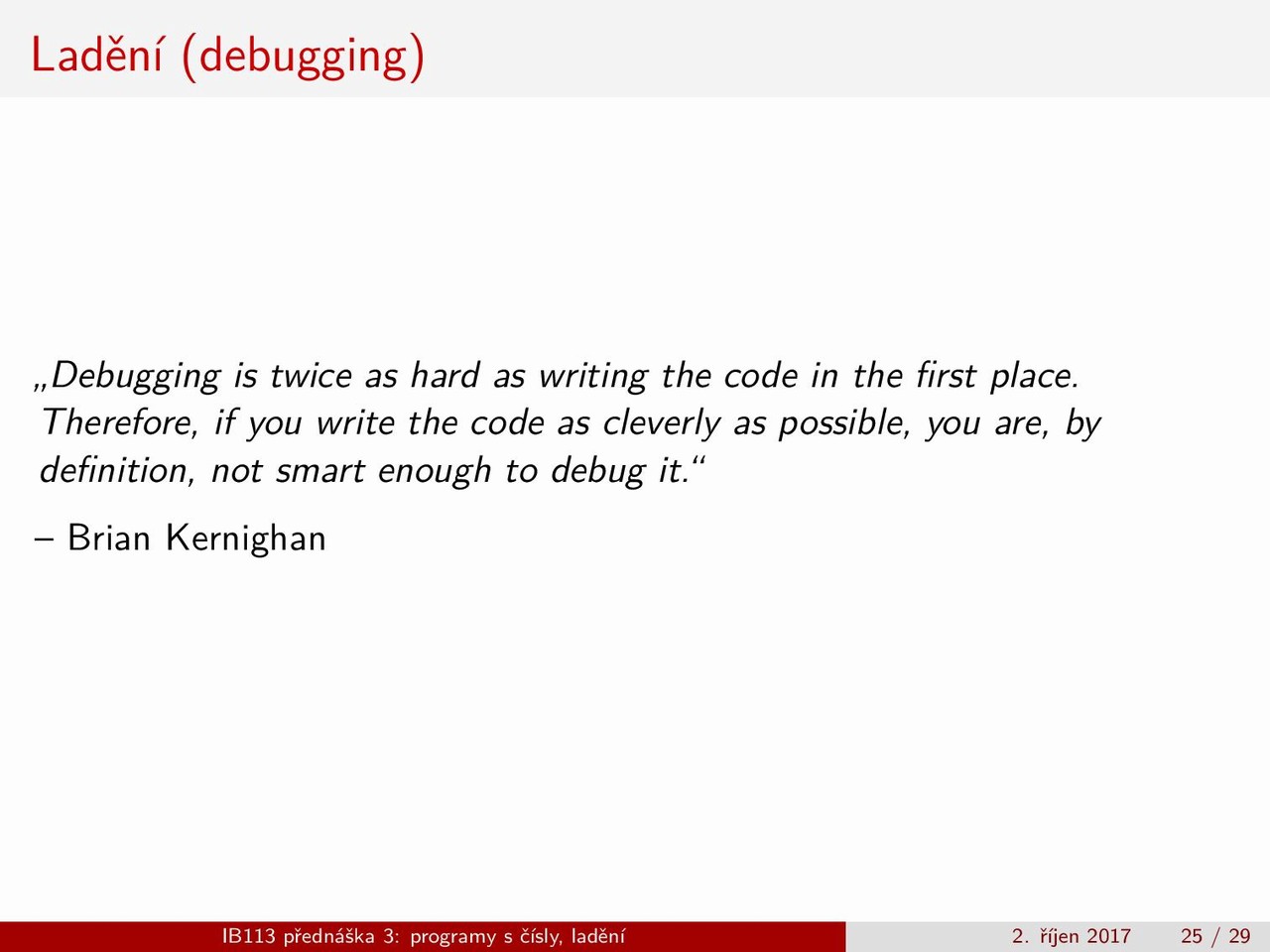 Ladění (debugging)

„Debugging is twice as hard as writing the code in the first place. Therefore, if you write the code as cleverly as possible, you are, by definition, not smart enough to debug it.“

– Brian Kernighan

IB113 přednáška 3: programy s čísly, ladění 2. říjen 2017 25 / 29